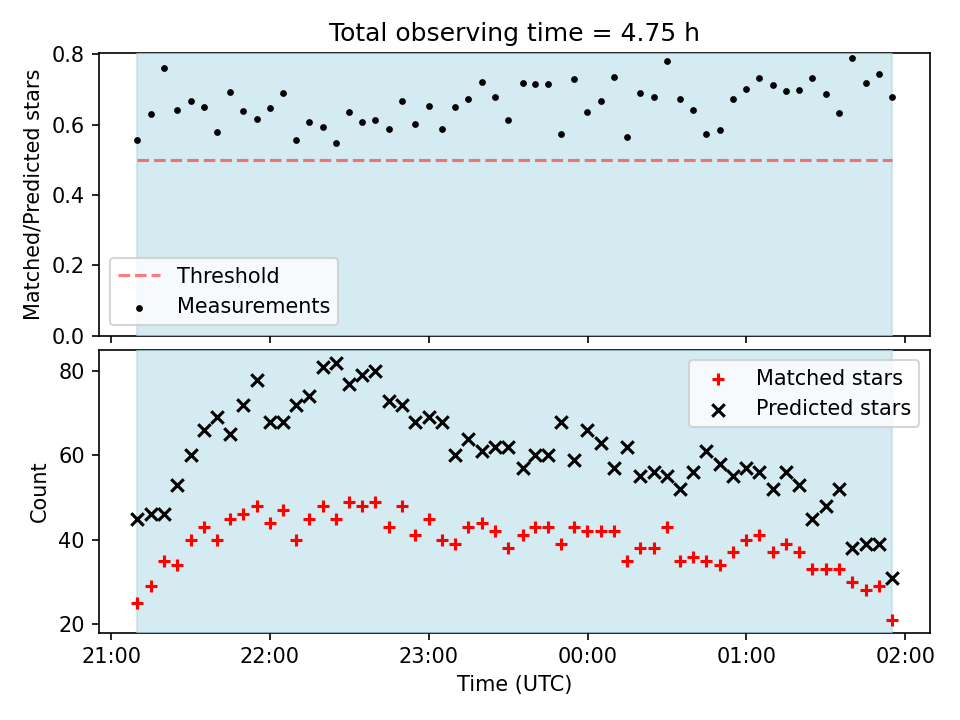 Total observing time = 4.75 h

Matched/Predicted stars

0.8
0.6
0.4
0.2
0.0

Threshold
Measurements

Count

80
60
40
20

Matched stars
Predicted stars

21:00
22:00
23:00
00:00
01:00
02:00

Time (UTC)